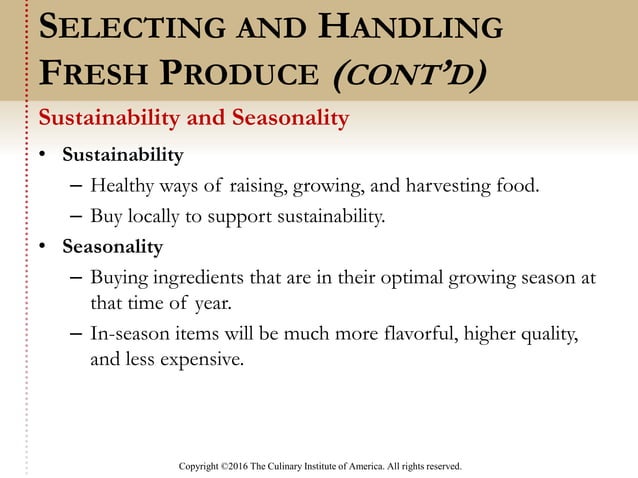 SELECTING AND HANDLING FRESH PRODUCE (CONT'D)

Sustainability and Seasonality

• Sustainability
 – Healthy ways of raising, growing, and harvesting food.
 – Buy locally to support sustainability.
• Seasonality
 – Buying ingredients that are in their optimal growing season at that time of year.
 – In-season items will be much more flavorful, higher quality, and less expensive.

Copyright ©2016 The Culinary Institute of America. All rights reserved.